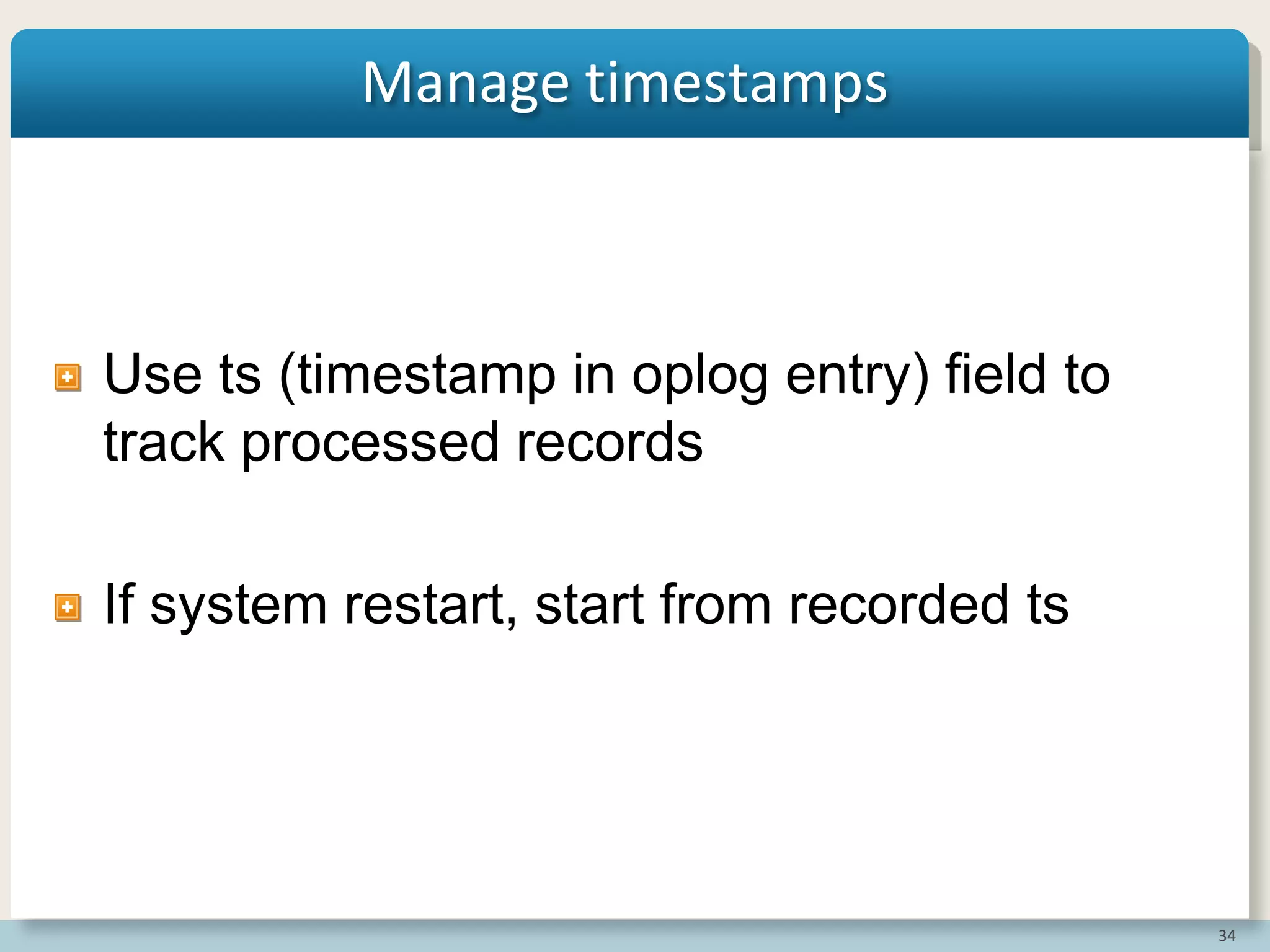 Manage timestamps

Use ts (timestamp in oplog entry) field to track processed records

If system restart, start from recorded ts

34